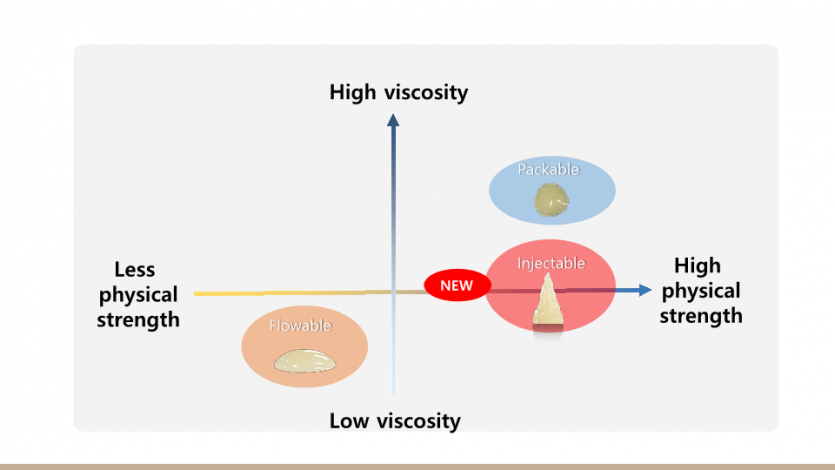 High viscosity

Packable

Less physical strength

NEW

Injectable

High physical strength

Flowable

Low viscosity